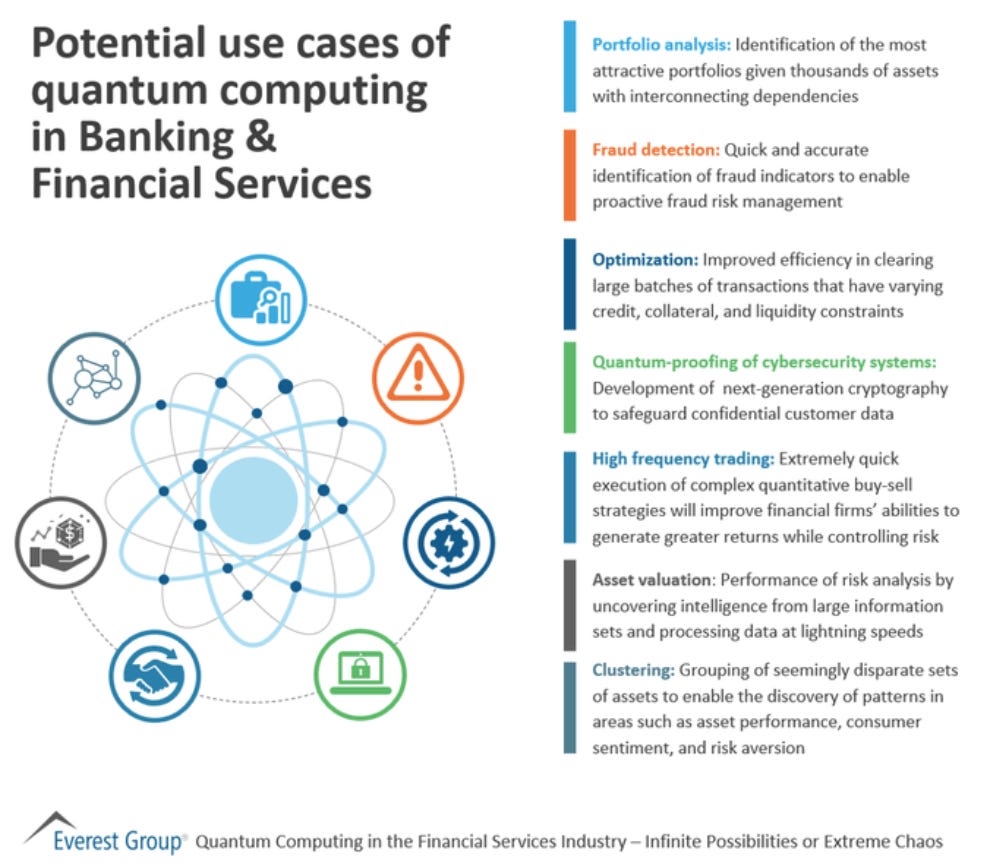 Potential use cases of quantum computing in Banking & Financial Services

Portfolio analysis: Identification of the most attractive portfolios given thousands of assets with interconnecting dependencies

Fraud detection: Quick and accurate identification of fraud indicators to enable proactive fraud risk management

Optimization: Improved efficiency in clearing large batches of transactions that have varying credit, collateral, and liquidity constraints

Quantum-proofing of cybersecurity systems: Development of next-generation cryptography to safeguard confidential customer data

High frequency trading: Extremely quick execution of complex quantitative buy-sell strategies will improve financial firms' abilities to generate greater returns while controlling risk

Asset valuation: Performance of risk analysis by uncovering intelligence from large information sets and processing data at lightning speeds

Clustering: Grouping of seemingly disparate sets of assets to enable the discovery of patterns in areas such as asset performance, consumer sentiment, and risk aversion

Everest Group® Quantum Computing in the Financial Services Industry – Infinite Possibilities or Extreme Chaos